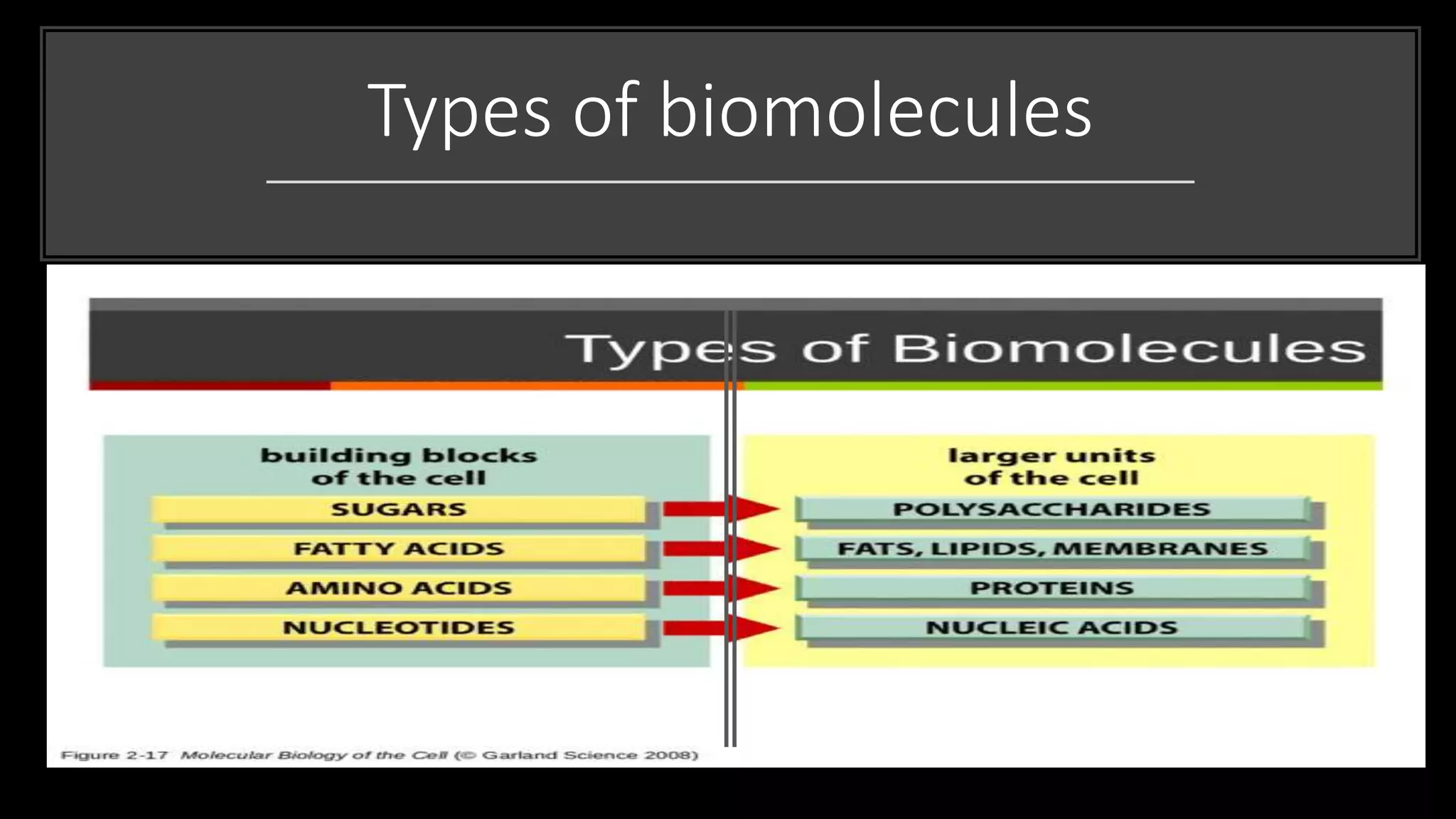 Types of biomolecules

Types of Biomolecules

building blocks of the cell

SUGARS

FATTY ACIDS

AMINO ACIDS

NUCLEOTIDES

larger units of the cell

POLYSACCHARIDES

FATS, LIPIDS, MEMBRANES

PROTEINS

NUCLEIC ACIDS

Figure 2-17 Molecular Biology of the Cell (© Garland Science 2008)